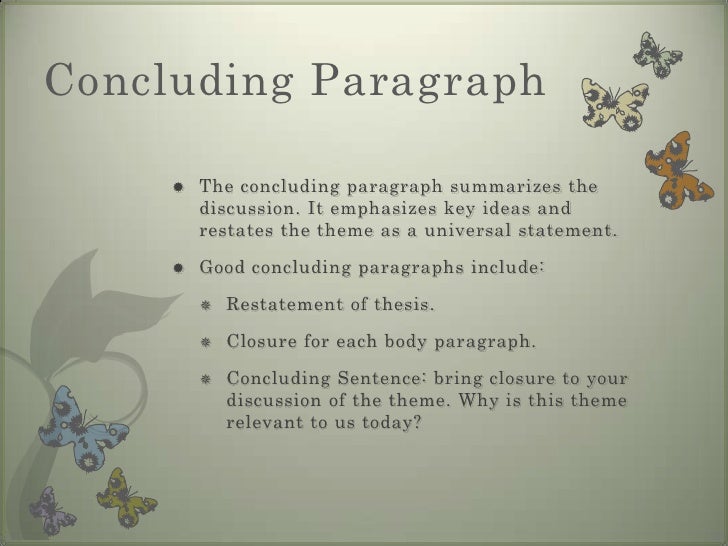 Concluding Paragraph

- The concluding paragraph summarizes the discussion. It emphasizes key ideas and restates the theme as a universal statement.
- Good concluding paragraphs include:
  - Restatement of thesis.
  - Closure for each body paragraph.
  - Concluding Sentence: bring closure to your discussion of the theme. Why is this theme relevant to us today?